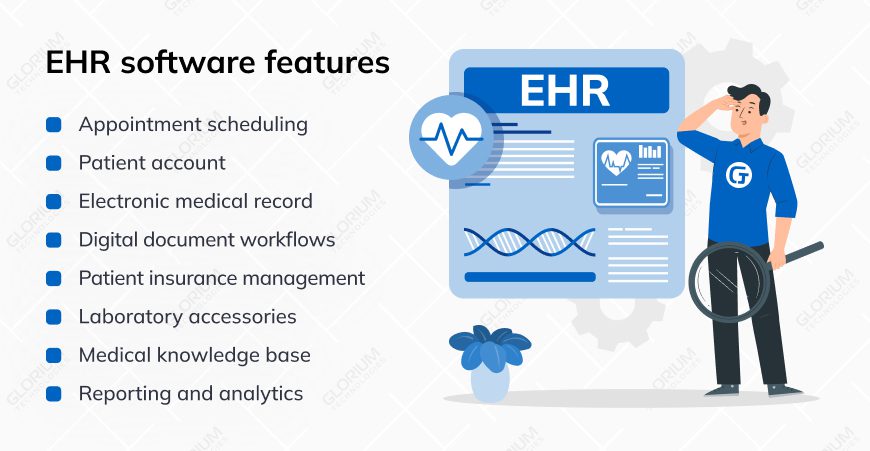 EHR software features

Appointment scheduling
Patient account
Electronic medical record
Digital document workflows
Patient insurance management
Laboratory accessories
Medical knowledge base
Reporting and analytics

EHR

GLORIUM TECHNOLOGIES